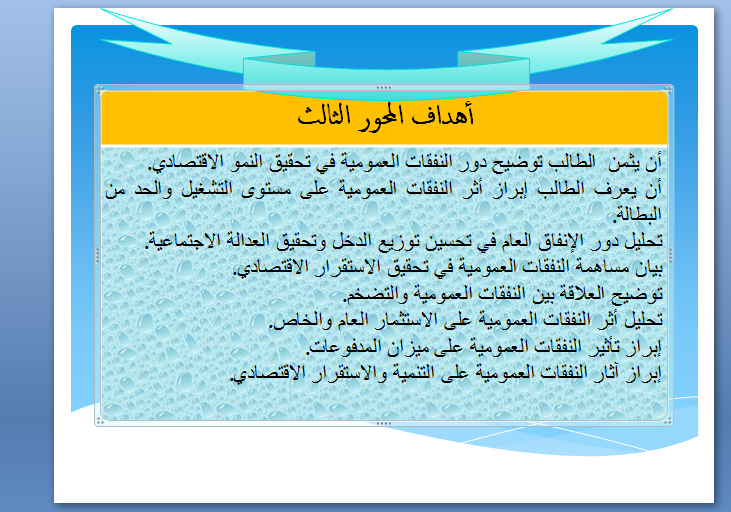 أهداف المحور الثالث

أن يثمن الطالب توضيح دور النفقات العمومية في تحقيق النمو الاقتصادي.
أن يعرف الطالب إبراز أثر النفقات العمومية على مستوى التشغيل والحد من البطالة.
تحليل دور الإنفاق العام في تحسين توزيع الدخل وتحقيق العدالة الاجتماعية.
بيان مساهمة النفقات العمومية في تحقيق الاستقرار الاقتصادي.
توضيح العلاقة بين النفقات العمومية والتضخم.
تحليل أثر النفقات العمومية على الاستثمار العام والخاص.
إبراز تأثير النفقات العمومية على ميزان المدفوعات.
إبراز آثار النفقات العمومية على التنمية والاستقرار الاقتصادي.